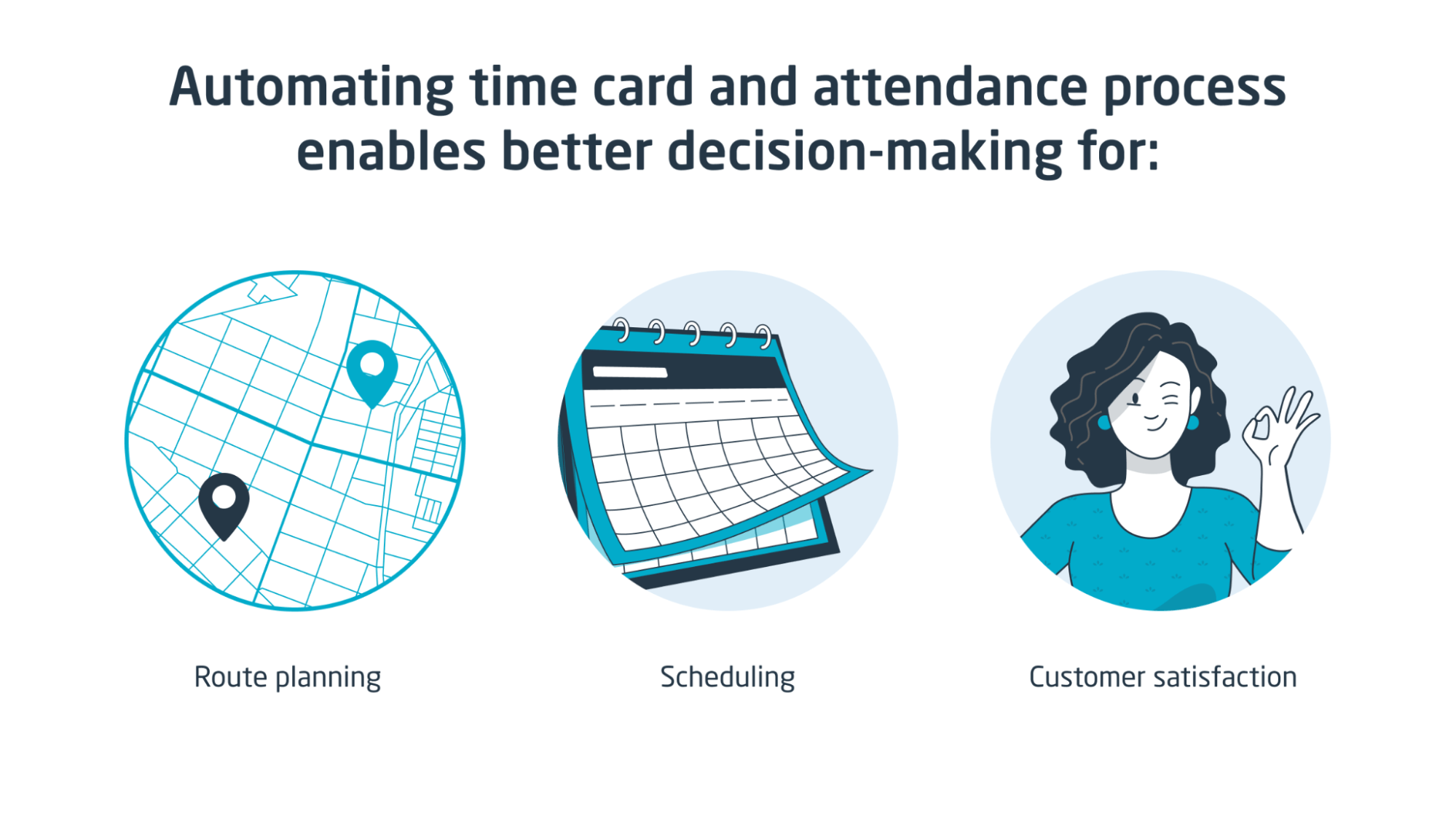 Automating time card and attendance process enables better decision-making for:

Route planning

Scheduling

Customer satisfaction